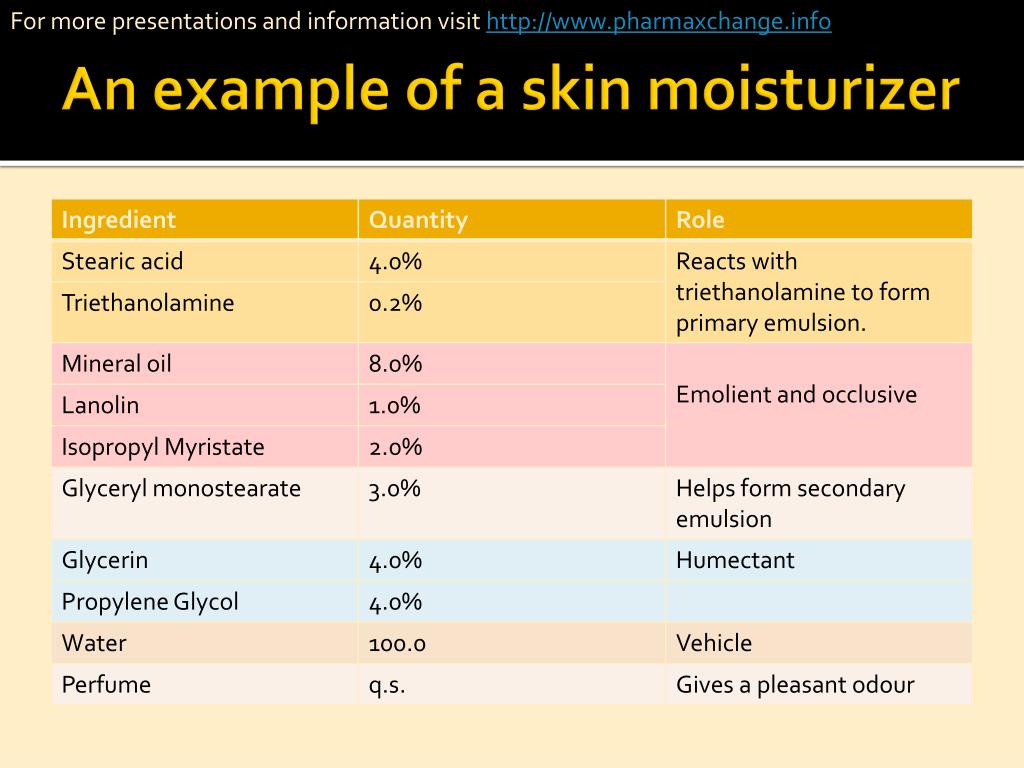 For more presentations and information visit http://www.pharmaxchange.info

An example of a skin moisturizer

| Ingredient | Quantity | Role |
|---|---|---|
| Stearic acid | 4.0% | Reacts with triethanolamine to form primary emulsion. |
| Triethanolamine | 0.2% | |
| Mineral oil | 8.0% | Emolient and occlusive |
| Lanolin | 1.0% | |
| Isopropyl Myristate | 2.0% | |
| Glyceryl monostearate | 3.0% | Helps form secondary emulsion |
| Glycerin | 4.0% | Humectant |
| Propylene Glycol | 4.0% | |
| Water | 100.0 | Vehicle |
| Perfume | q.s. | Gives a pleasant odour |